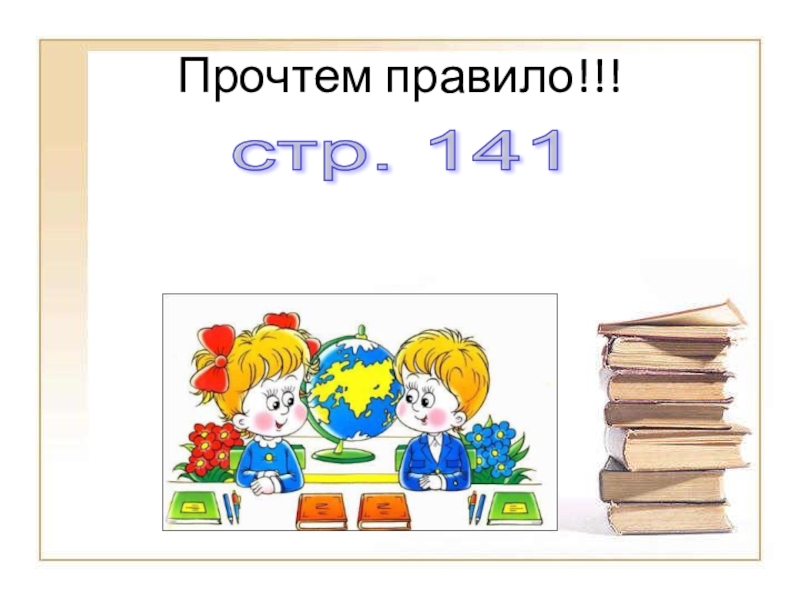 Прочтем правило!!!

стр. 141